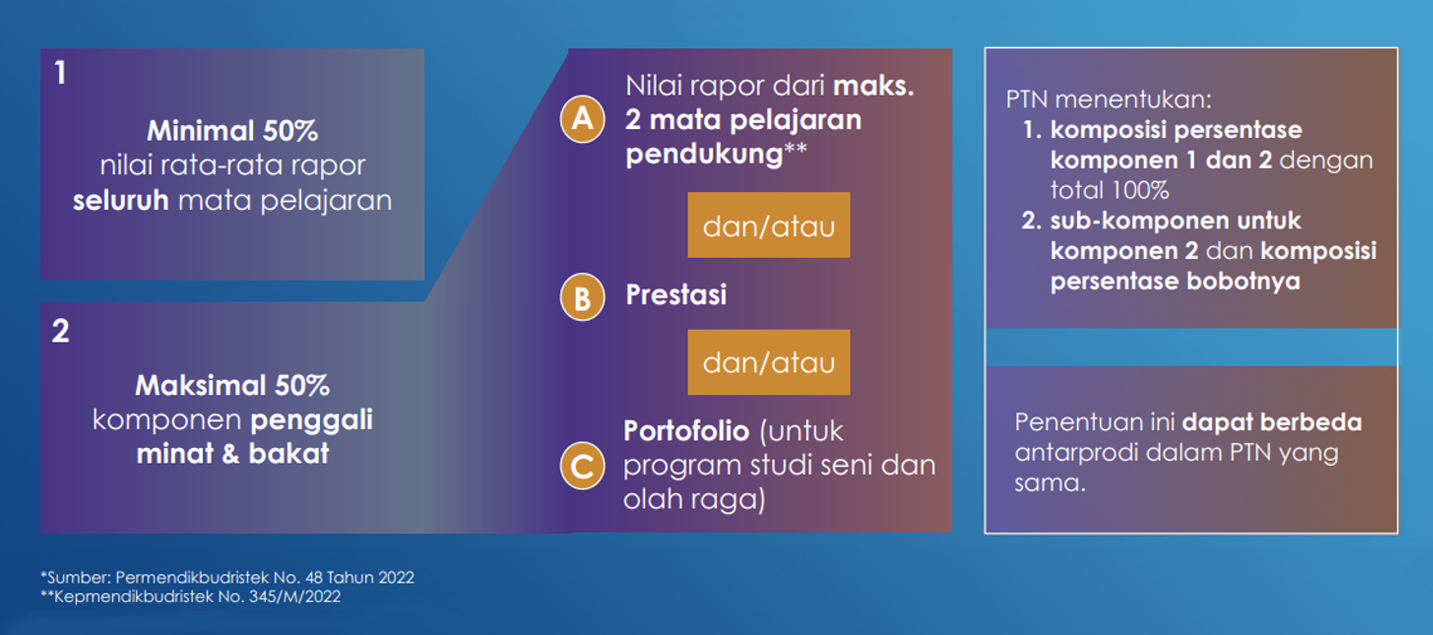 1

Minimal 50% nilai rata-rata rapor seluruh mata pelajaran

2

Maksimal 50% komponen penggali minat & bakat

A Nilai rapor dari maks. 2 mata pelajaran pendukung**

dan/atau

B Prestasi

dan/atau

C Portofolio (untuk program studi seni dan olah raga)

PTN menentukan:
1. komposisi persentase komponen 1 dan 2 dengan total 100%
2. sub-komponen untuk komponen 2 dan komposisi persentase bobotnya

Penentuan ini dapat berbeda antarprodi dalam PTN yang sama.

*Sumber: Permendikbudristek No. 48 Tahun 2022
**Kepmendikbudristek No. 345/M/2022